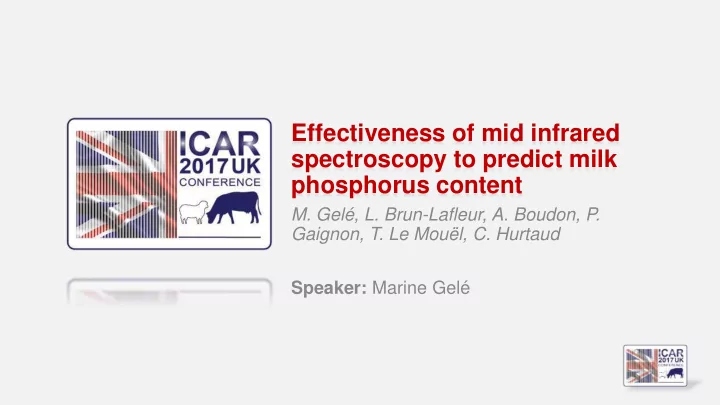 ICAR
2017 UK
CONFERENCE

Effectiveness of mid infrared spectroscopy to predict milk phosphorus content

M. Gelé, L. Brun-Lafleur, A. Boudon, P. Gaignon, T. Le Mouël, C. Hurtaud

Speaker: Marine Gelé

ICAR
2017 UK
CONFERENCE